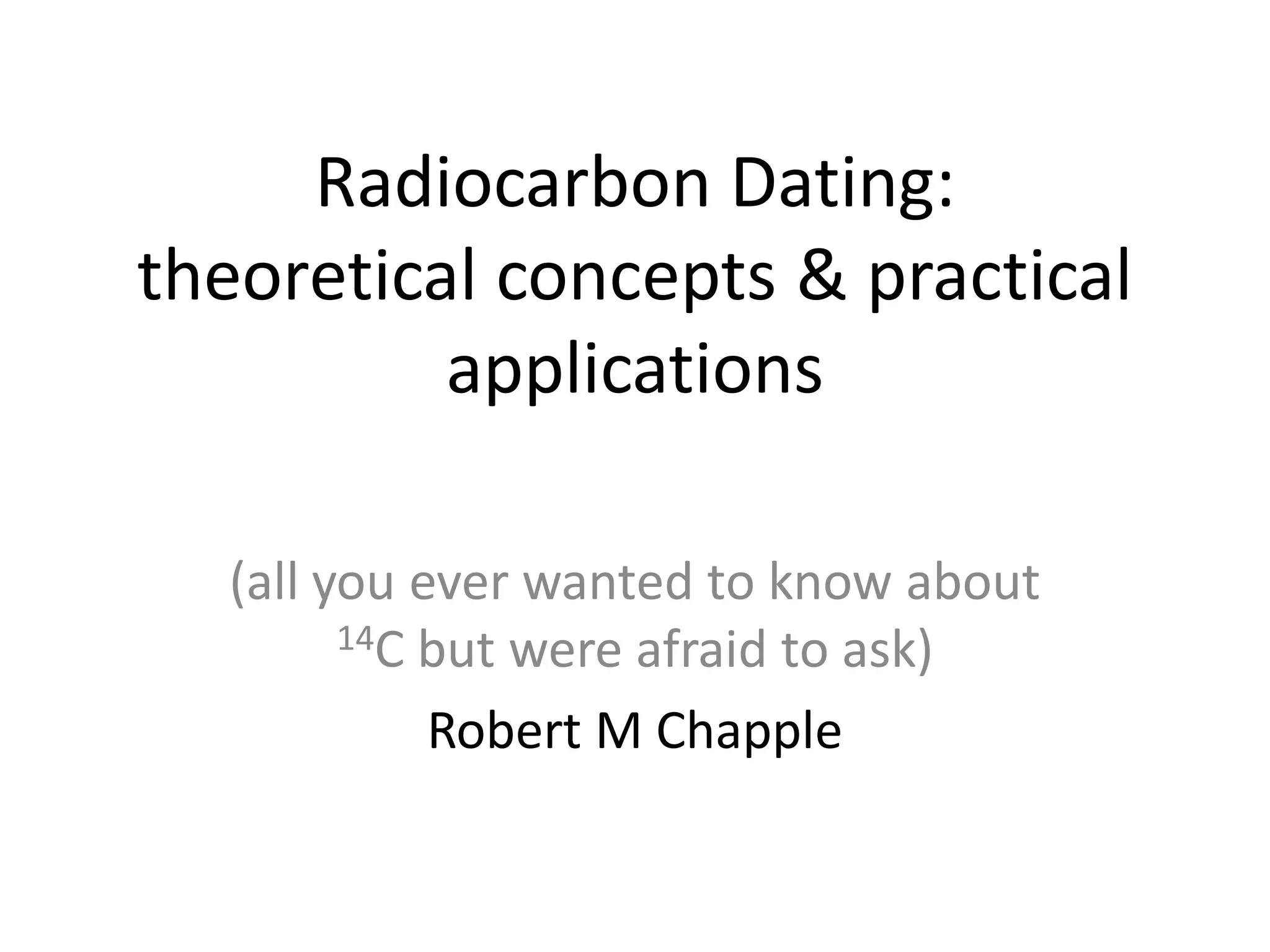 Radiocarbon Dating: theoretical concepts & practical applications

(all you ever wanted to know about $^{14}C$ but were afraid to ask)

Robert M Chapple